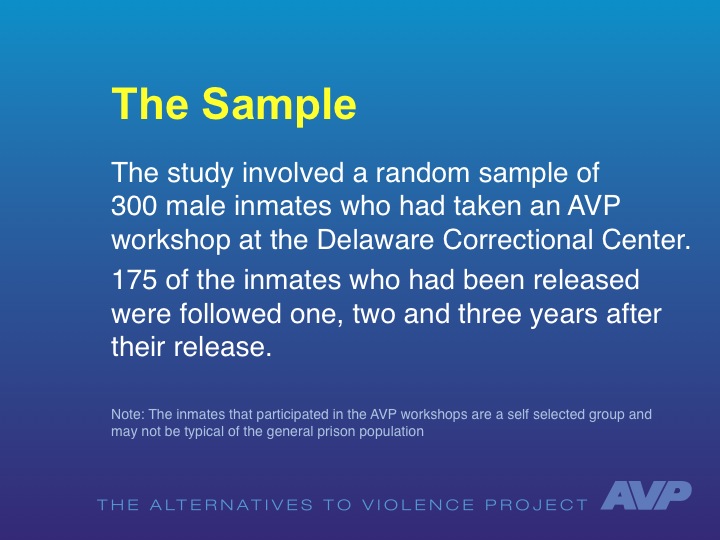 The Sample

The study involved a random sample of 300 male inmates who had taken an AVP workshop at the Delaware Correctional Center.

175 of the inmates who had been released were followed one, two and three years after their release.

Note: The inmates that participated in the AVP workshops are a self selected group and may not be typical of the general prison population

THE ALTERNATIVES TO VIOLENCE PROJECT AVP